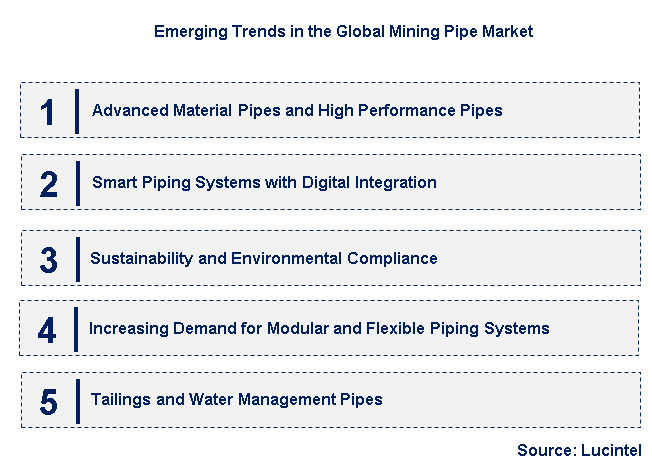 Emerging Trends in the Global Mining Pipe Market

1 Advanced Material Pipes and High Performance Pipes

2 Smart Piping Systems with Digital Integration

3 Sustainability and Environmental Compliance

4 Increasing Demand for Modular and Flexible Piping Systems

5 Tailings and Water Management Pipes

Source: Lucintel